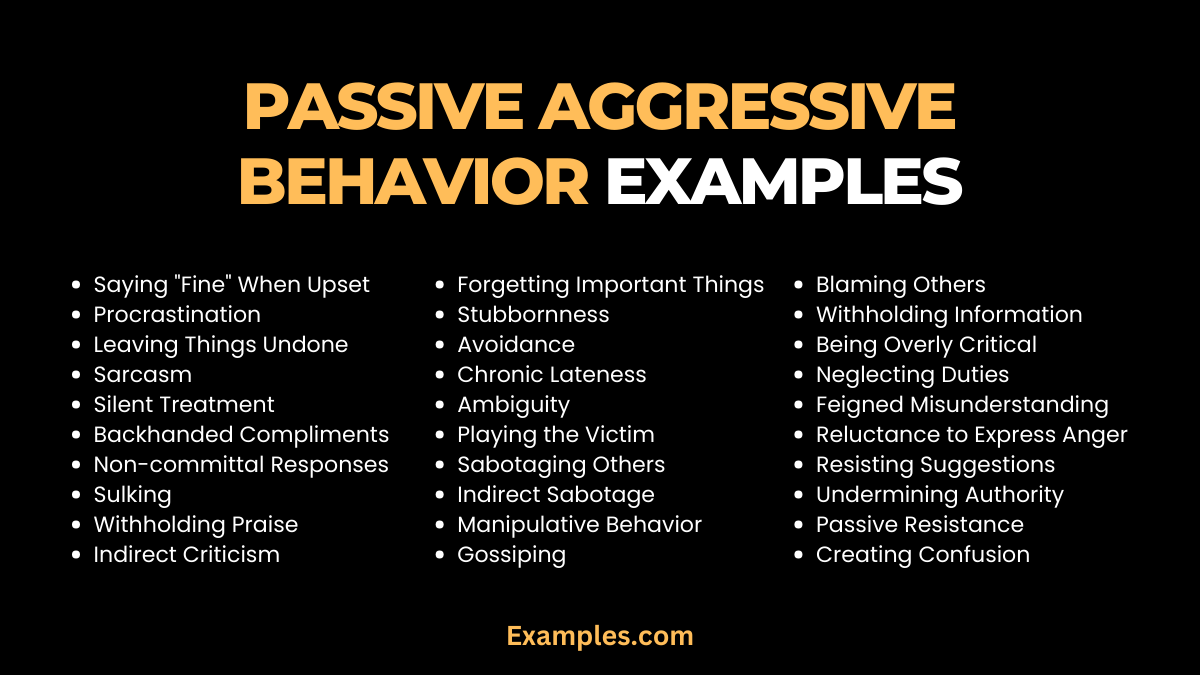 PASSIVE AGGRESSIVE BEHAVIOR EXAMPLES

- Saying "Fine" When Upset
- Procrastination
- Leaving Things Undone
- Sarcasm
- Silent Treatment
- Backhanded Compliments
- Non-committal Responses
- Sulking
- Withholding Praise
- Indirect Criticism

- Forgetting Important Things
- Stubbornness
- Avoidance
- Chronic Lateness
- Ambiguity
- Playing the Victim
- Sabotaging Others
- Indirect Sabotage
- Manipulative Behavior
- Gossiping

- Blaming Others
- Withholding Information
- Being Overly Critical
- Neglecting Duties
- Feigned Misunderstanding
- Reluctance to Express Anger
- Resisting Suggestions
- Undermining Authority
- Passive Resistance
- Creating Confusion

Examples.com